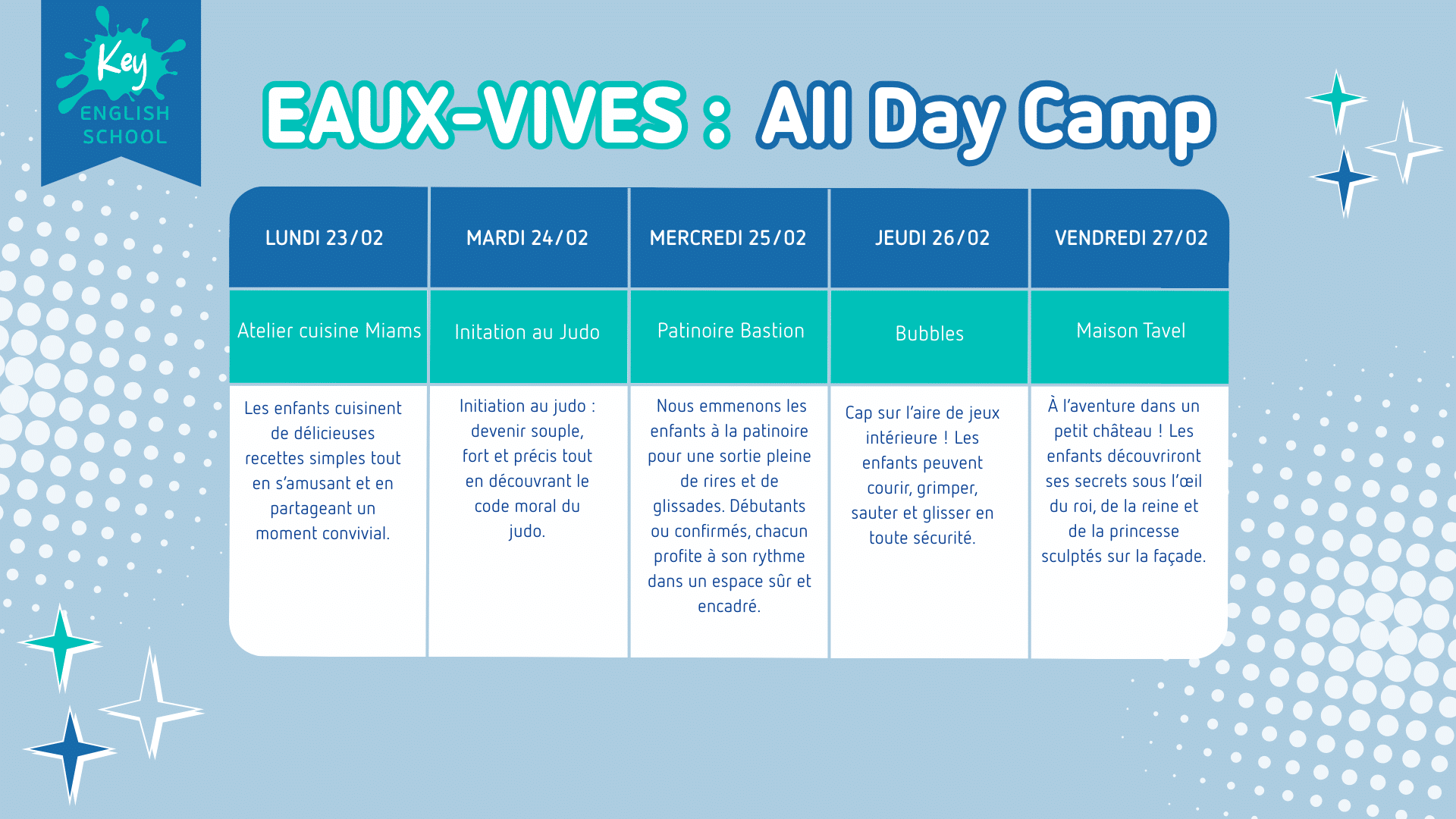 Key
ENGLISH
SCHOOL

EAUX-VIVES : All Day Camp

| LUNDI 23/02 | MARDI 24/02 | MERCREDI 25/02 | JEUDI 26/02 | VENDREDI 27/02 |
|---|---|---|---|---|
| Atelier cuisine Miams | Initation au Judo | Patinoire Bastion | Bubbles | Maison Tavel |
| Les enfants cuisinent de délicieuses recettes simples tout en s'amusant et en partageant un moment convivial. | Initiation au judo : devenir souple, fort et précis tout en découvrant le code moral du judo. | Nous emmenons les enfants à la patinoire pour une sortie pleine de rires et de glissades. Débutants ou confirmés, chacun profite à son rythme dans un espace sûr et encadré. | Cap sur l'aire de jeux intérieure ! Les enfants peuvent courir, grimper, sauter et glisser en toute sécurité. | À l'aventure dans un petit château ! Les enfants découvriront ses secrets sous l'œil du roi, de la reine et de la princesse sculptés sur la façade. |